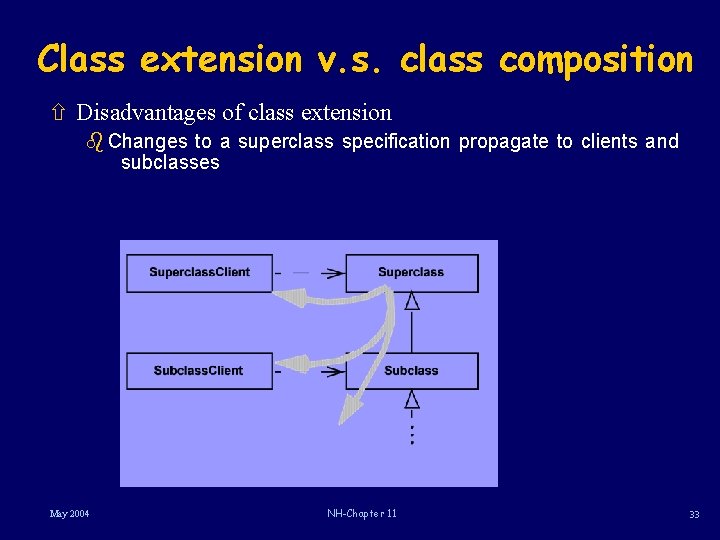 Class extension v.s. class composition

⇧ Disadvantages of class extension

♌ Changes to a superclass specification propagate to clients and subclasses

SuperclassClient

Superclass

SubclassClient

Subclass

May 2004

NH-Chapter 11

33